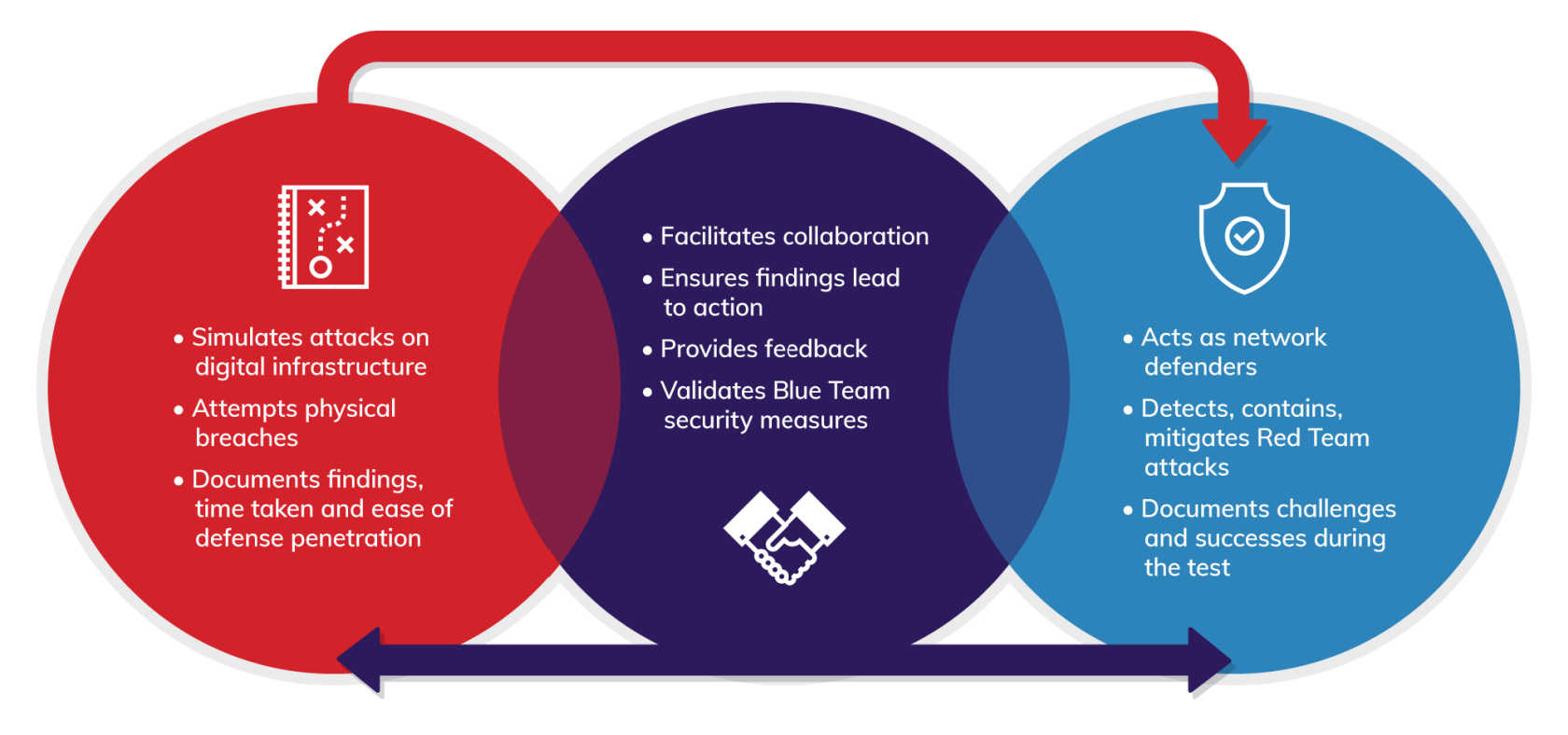 • Simulates attacks on digital infrastructure
• Attempts physical breaches
• Documents findings, time taken and ease of defense penetration

• Facilitates collaboration
• Ensures findings lead to action
• Provides feedback
• Validates Blue Team security measures

• Acts as network defenders
• Detects, contains, mitigates Red Team attacks
• Documents challenges and successes during the test